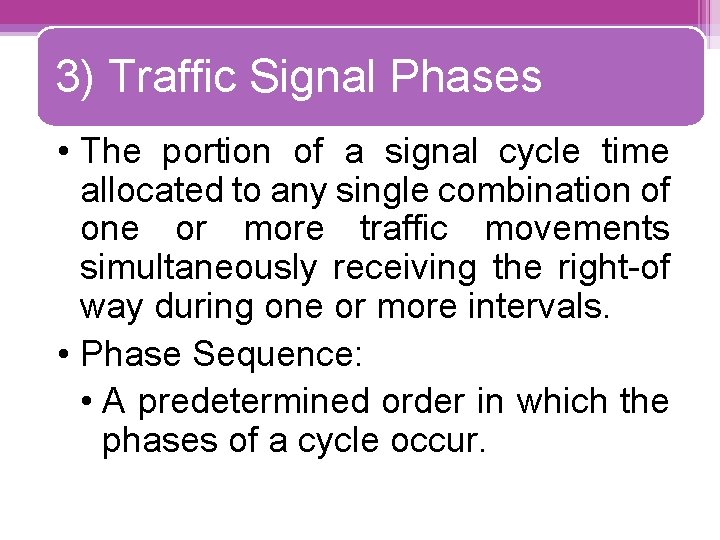 3) Traffic Signal Phases

• The portion of a signal cycle time allocated to any single combination of one or more traffic movements simultaneously receiving the right-of way during one or more intervals.

• Phase Sequence:

• A predetermined order in which the phases of a cycle occur.